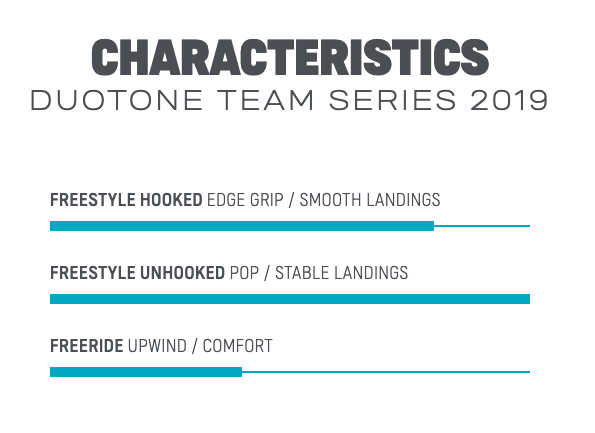 CHARACTERISTICS
DUOTONE TEAM SERIES 2019

FREESTYLE HOOKED EDGE GRIP / SMOOTH LANDINGS

FREESTYLE UNHOOKED POP / STABLE LANDINGS

FREERIDE UPWIND / COMFORT